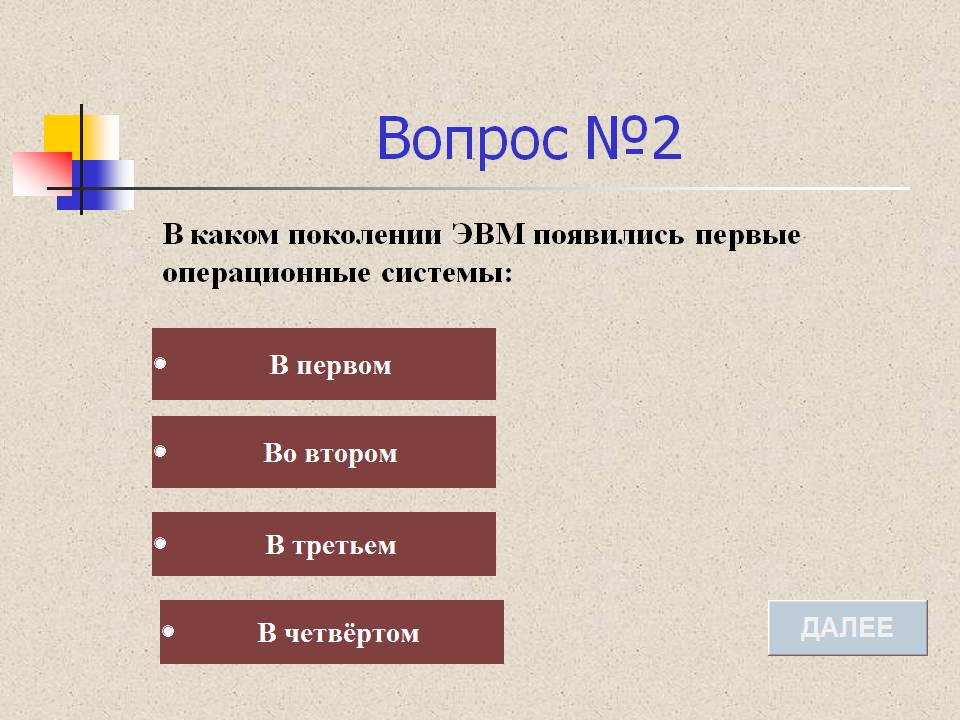 Вопрос №2

В каком поколении ЭВМ появились первые операционные системы:

В первом

Во втором

В третьем

В четвёртом

ДАЛЕЕ